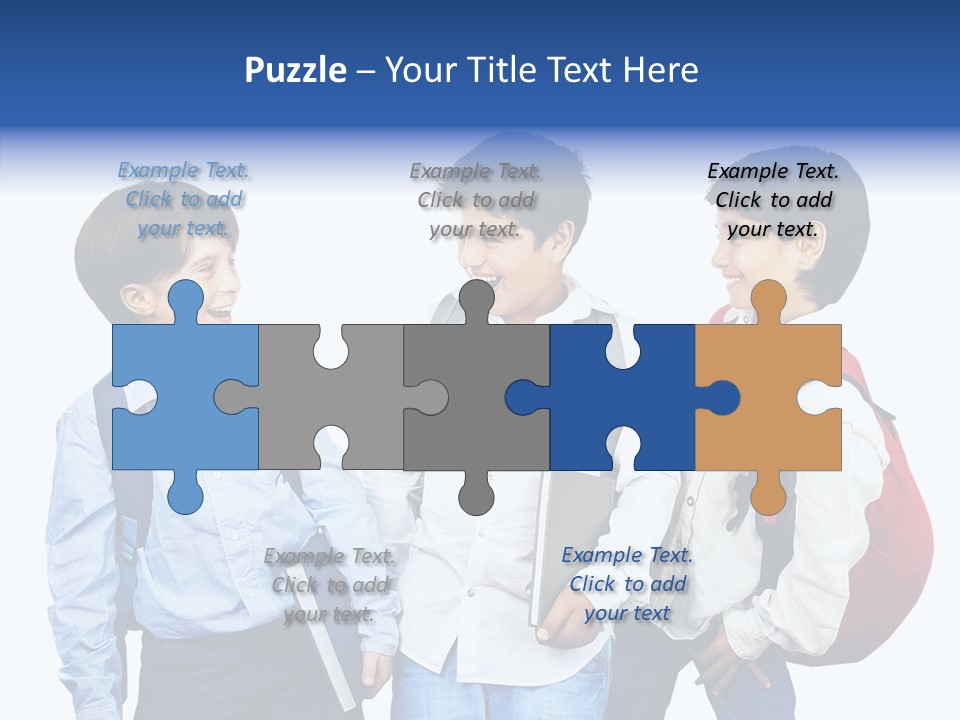 Puzzle – Your Title Text Here

Example Text. Click to add your text.

Example Text. Click to add your text.

Example Text. Click to add your text.

Example Text. Click to add your text.

Example Text. Click to add your text